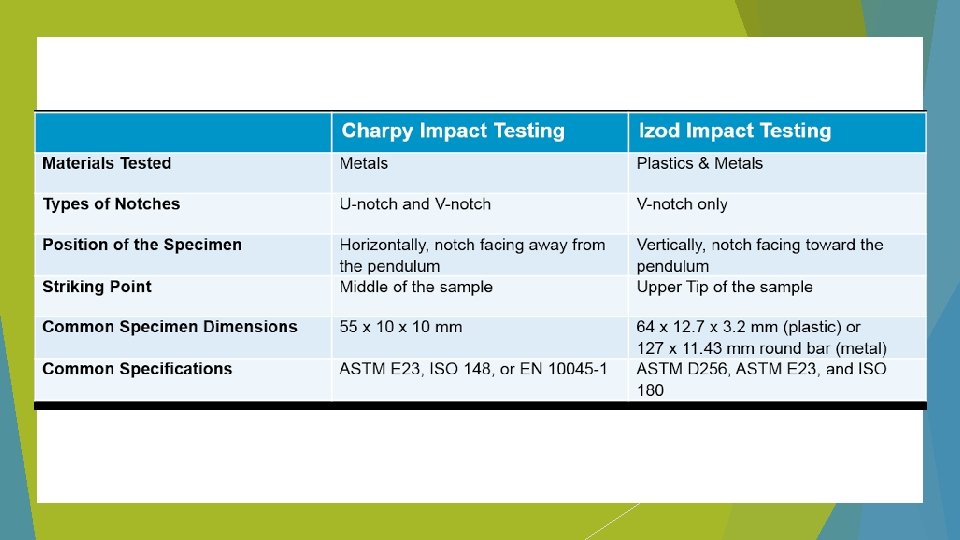 | | Charpy Impact Testing | Izod Impact Testing |
|---|---|---|
| Materials Tested | Metals | Plastics & Metals |
| Types of Notches | U-notch and V-notch | V-notch only |
| Position of the Specimen | Horizontally, notch facing away from the pendulum | Vertically, notch facing toward the pendulum |
| Striking Point | Middle of the sample | Upper Tip of the sample |
| Common Specimen Dimensions | 55 x 10 x 10 mm | 64 x 12.7 x 3.2 mm (plastic) or 127 x 11.43 mm round bar (metal) |
| Common Specifications | ASTM E23, ISO 148, or EN 10045-1 | ASTM D256, ASTM E23, and ISO 180 |